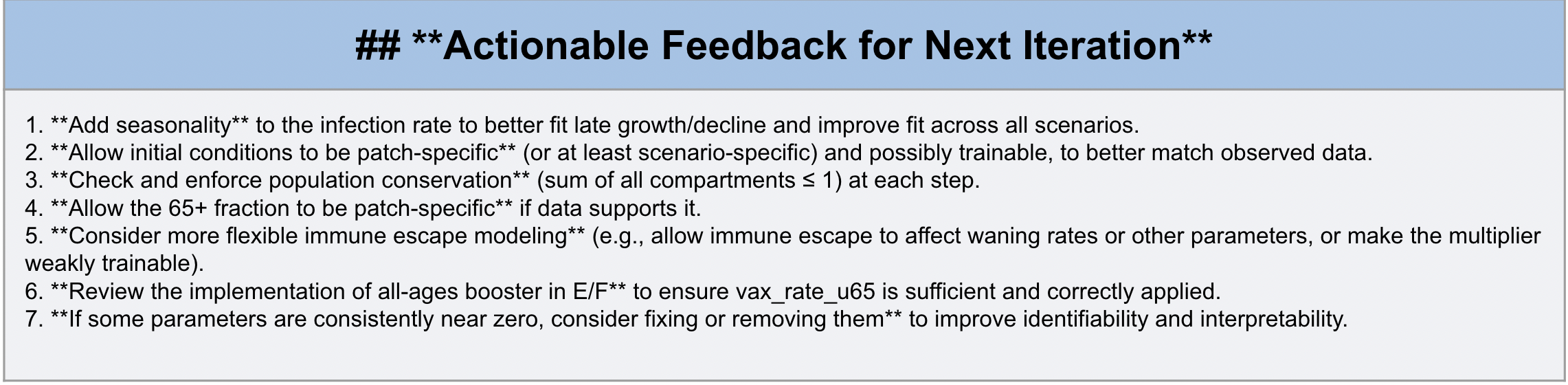 ## **Actionable Feedback for Next Iteration**

1. **Add seasonality** to the infection rate to better fit late growth/decline and improve fit across all scenarios.
2. **Allow initial conditions to be patch-specific** (or at least scenario-specific) and possibly trainable, to better match observed data.
3. **Check and enforce population conservation** (sum of all compartments ≤ 1) at each step.
4. **Allow the 65+ fraction to be patch-specific** if data supports it.
5. **Consider more flexible immune escape modeling** (e.g., allow immune escape to affect waning rates or other parameters, or make the multiplier weakly trainable).
6. **Review the implementation of all-ages booster in E/F** to ensure vax_rate_u65 is sufficient and correctly applied.
7. **If some parameters are consistently near zero, consider fixing or removing them** to improve identifiability and interpretability.